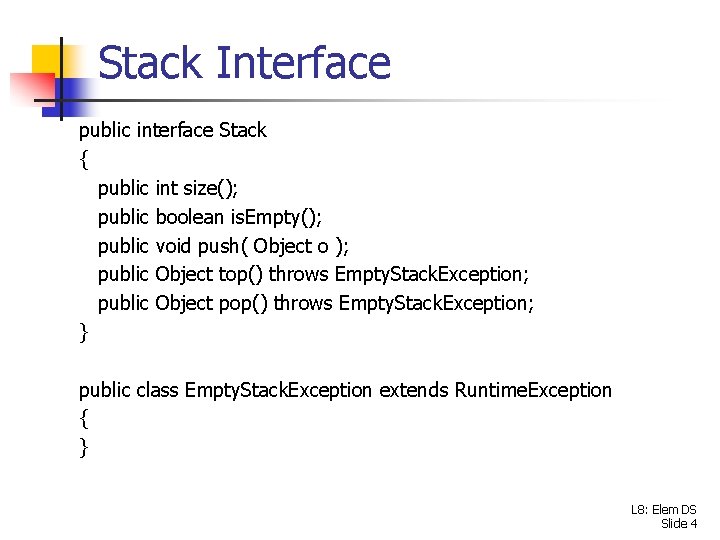 Stack Interface

public interface Stack
{
public int size();
public boolean isEmpty();
public void push( Object o );
public Object top() throws EmptyStackException;
public Object pop() throws EmptyStackException;
}

public class EmptyStackException extends RuntimeException
{
}

L8: Elem DS
Slide 4